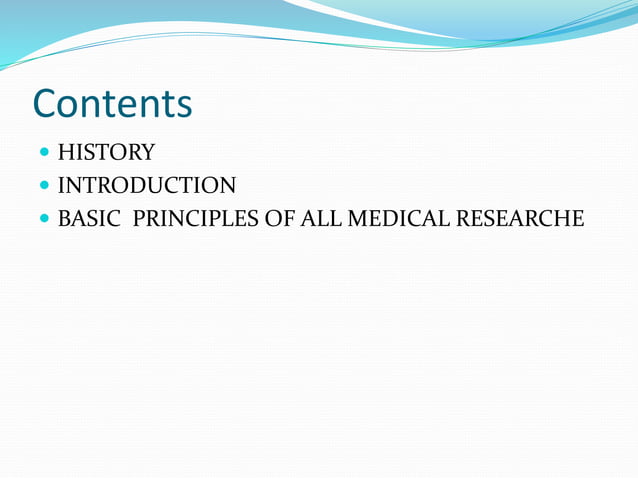 Contents

- HISTORY
- INTRODUCTION
- BASIC PRINCIPLES OF ALL MEDICAL RESEARCHE